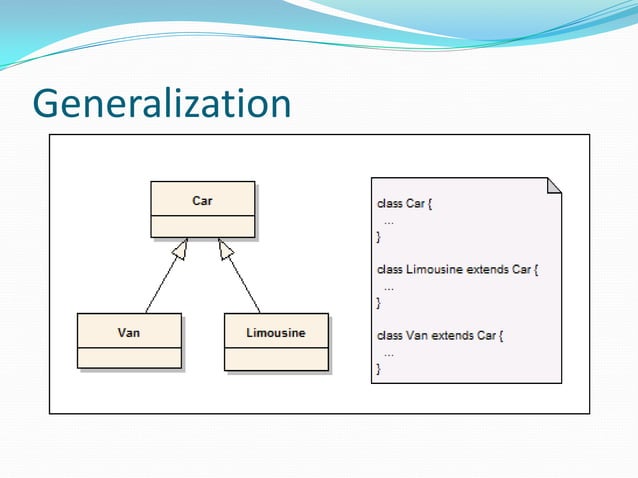 Generalization

Car

Van

Limousine

class Car {
...
}

class Limousine extends Car {
...
}

class Van extends Car {
...
}